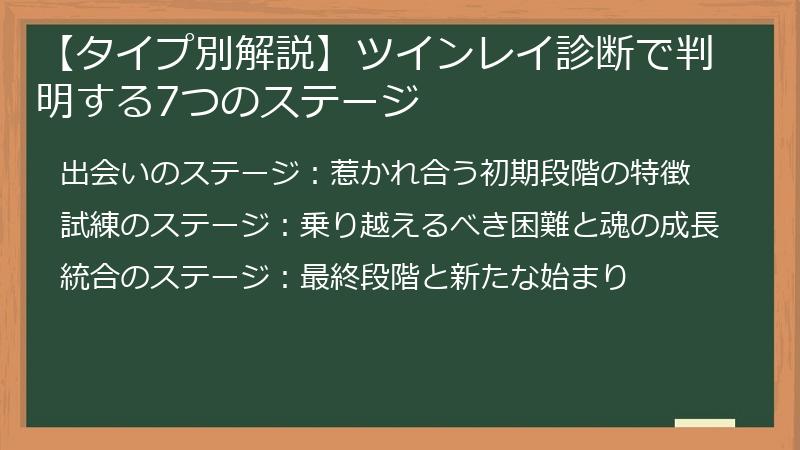 【タイプ別解説】ツインレイ診断で判明する7つのステージ

出会いのステージ：惹かれ合う初期段階の特徴

試練のステージ：乗り越えるべき困難と魂の成長

統合のステージ：最終段階と新たな始まり